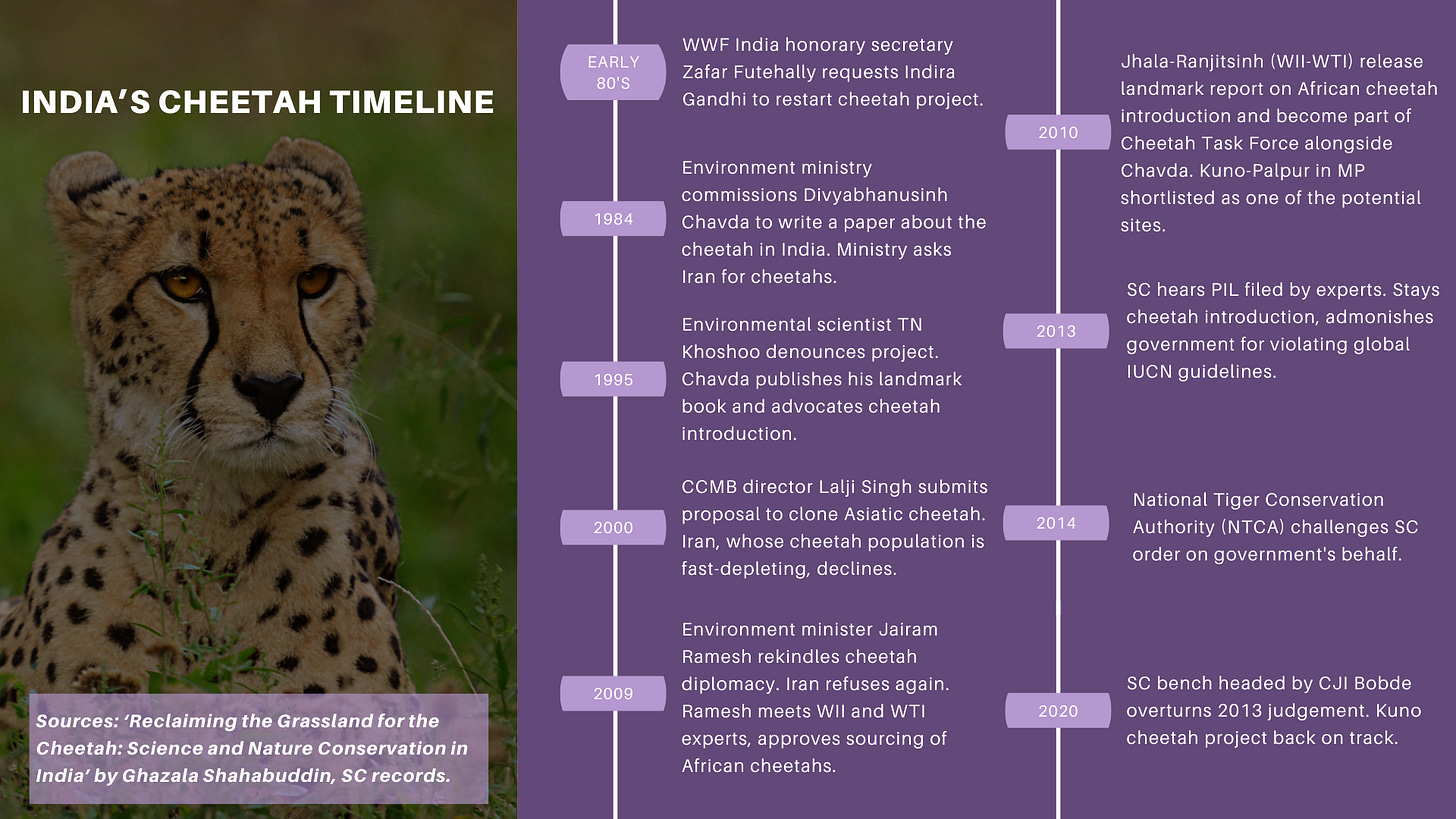 INDIA'S CHEETAH TIMELINE

Sources: 'Reclaiming the Grassland for the Cheetah: Science and Nature Conservation in India' by Ghazala Shahabuddin, SC records.

EARLY 80'S
WWF India honorary secretary Zafar Futehally requests Indira Gandhi to restart cheetah project.

1984
Environment ministry commissions Divyabhanusinh Chavda to write a paper about the cheetah in India. Ministry asks Iran for cheetahs.

1995
Environmental scientist TN Khoshoo denounces project. Chavda publishes his landmark book and advocates cheetah introduction.

2000
CCMB director Lalji Singh submits proposal to clone Asiatic cheetah. Iran, whose cheetah population is fast-depleting, declines.

2009
Environment minister Jairam Ramesh rekindles cheetah diplomacy. Iran refuses again. Ramesh meets WII and WTI experts, approves sourcing of African cheetahs.

2010
Jhala-Ranjitsinh (WII-WTI) release landmark report on African cheetah introduction and become part of Cheetah Task Force alongside Chavda. Kuno-Palpur in MP shortlisted as one of the potential sites.

2013
SC hears PIL filed by experts. Stays cheetah introduction, admonishes government for violating global IUCN guidelines.

2014
National Tiger Conservation Authority (NTCA) challenges SC order on government's behalf.

2020
SC bench headed by CJI Bobde overturns 2013 judgement. Kuno cheetah project back on track.